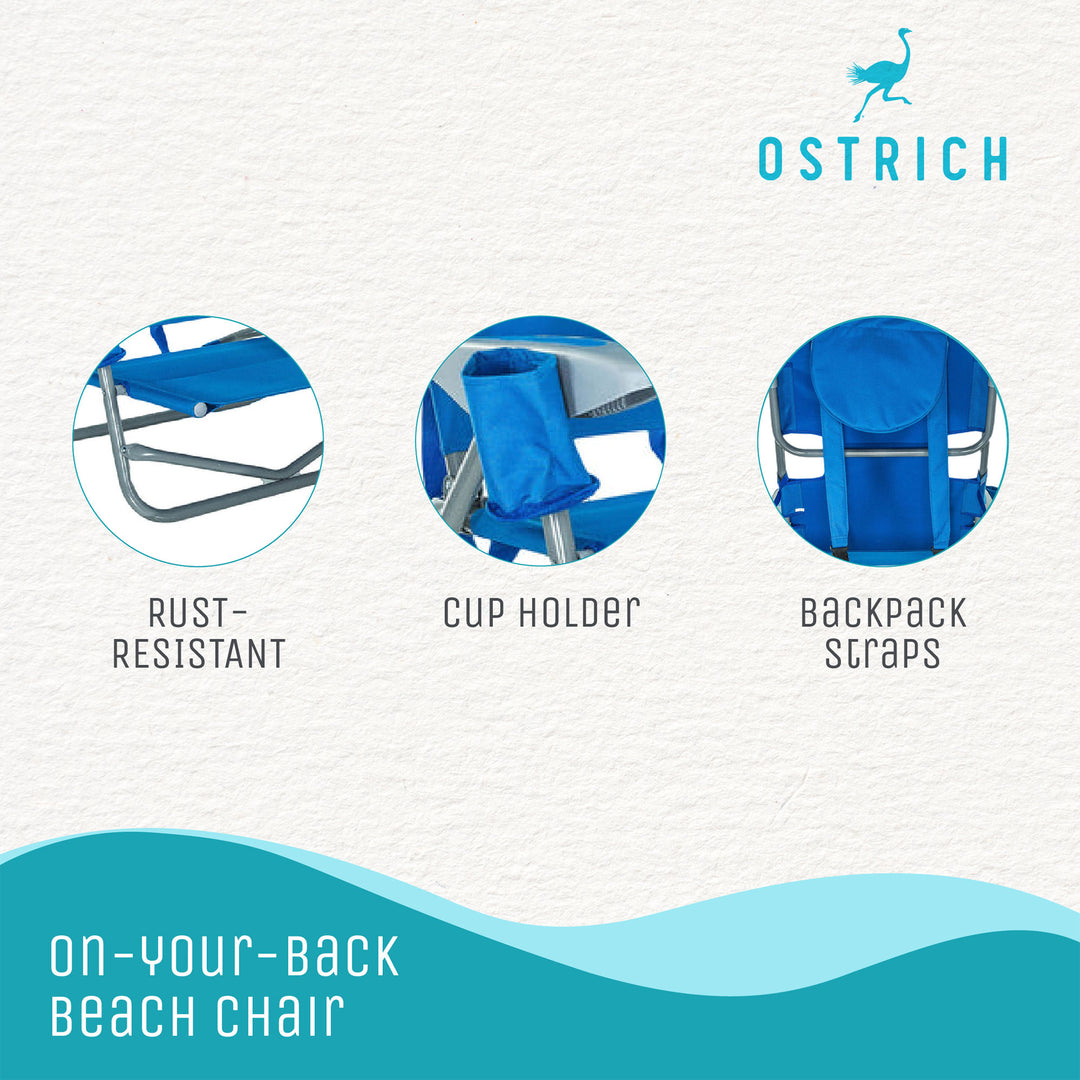 OSTRICH

RUST-RESISTANT

CUP HOLDER

BACKPACK STRAPS

ON-YOUR-BACK BEACH CHAIR